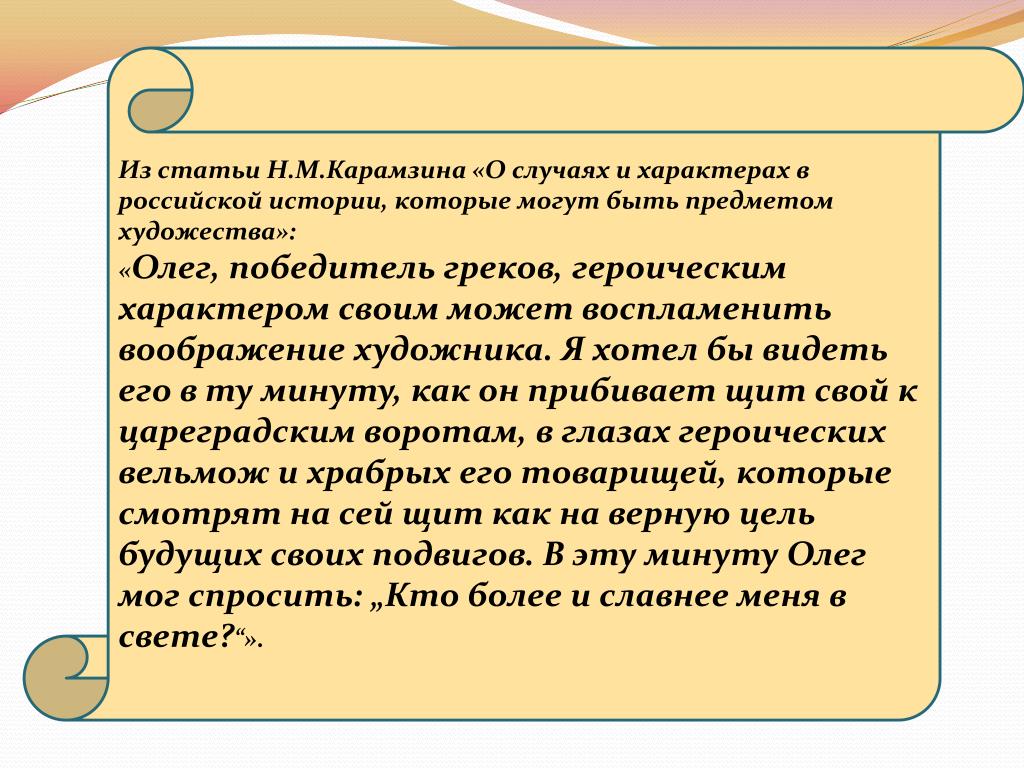 Из статьи Н.М.Карамзина «О случаях и характерах в российской истории, которые могут быть предметом художества»:

«Олег, победитель греков, героическим характером своим может воспламенить воображение художника. Я хотел бы видеть его в ту минуту, как он прибивает щит свой к цареградским воротам, в глазах героических вельмож и храбрых его товарищей, которые смотрят на сей щит как на верную цель будущих своих подвигов. В эту минуту Олег мог спросить: „Кто более и славнее меня в свете?“».